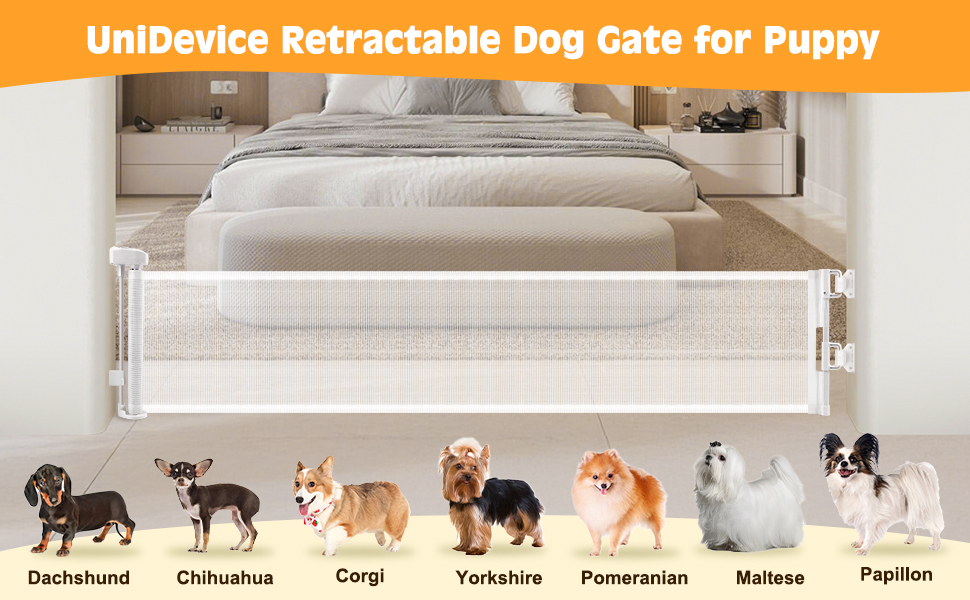 UniDevice Retractable Dog Gate for Puppy

Dachshund
Chihuahua
Corgi
Yorkshire
Pomeranian
Maltese
Papillon